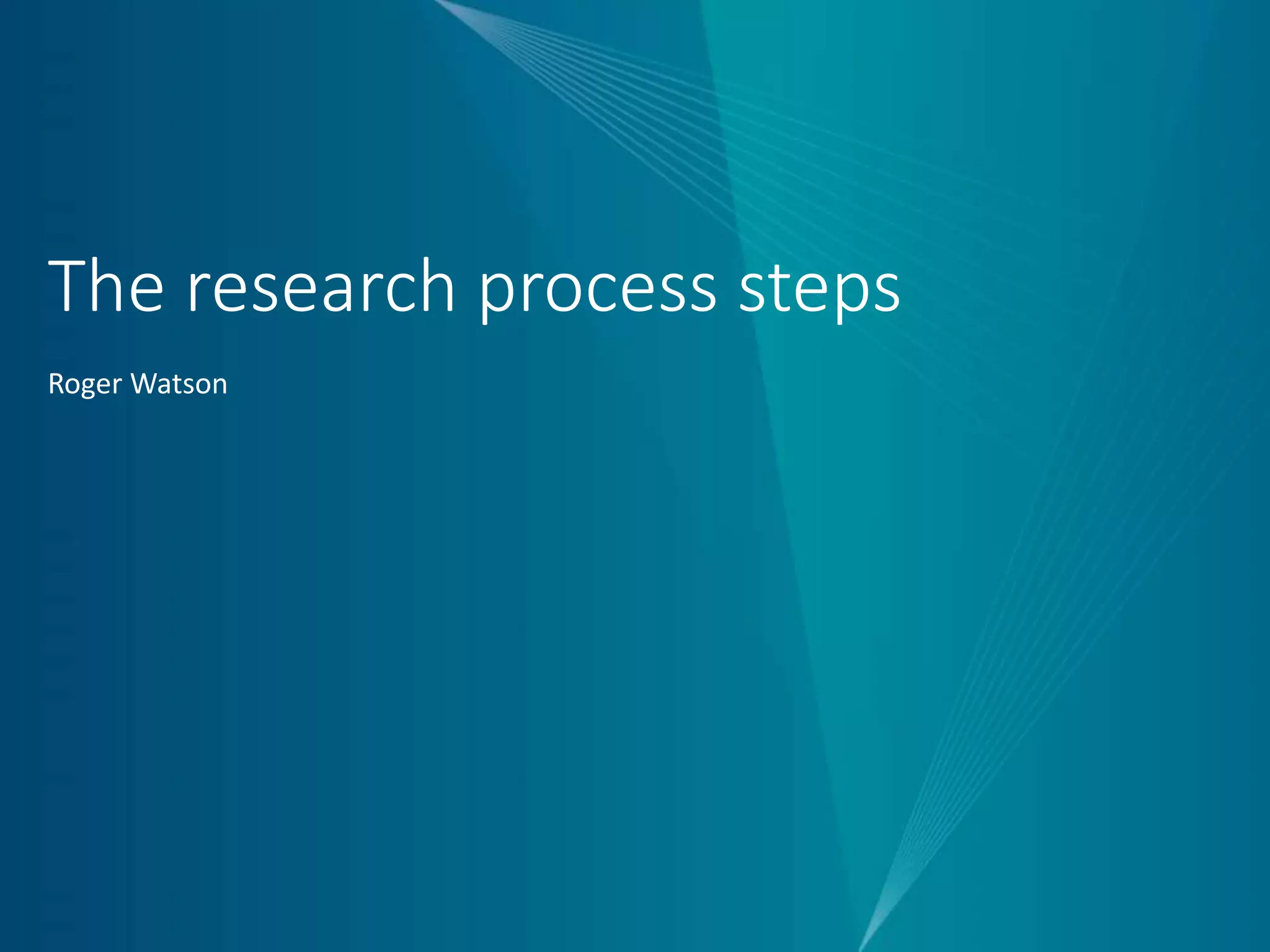 The research process steps

Roger Watson